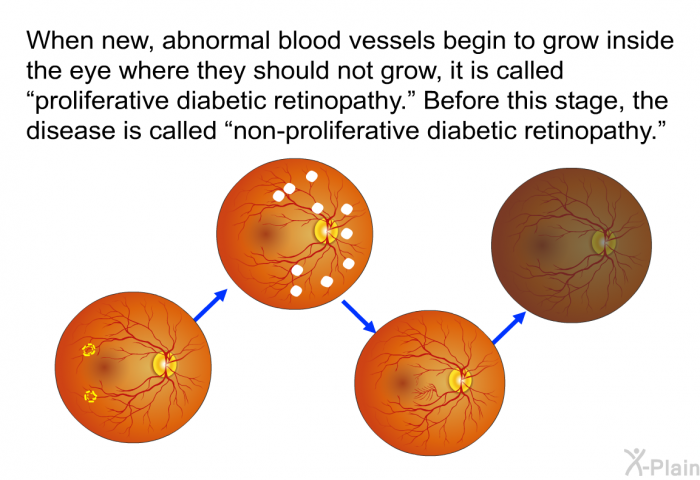 When new, abnormal blood vessels begin to grow inside the eye where they should not grow, it is called “proliferative diabetic retinopathy.” Before this stage, the disease is called “non-proliferative diabetic retinopathy.”

X-Plain